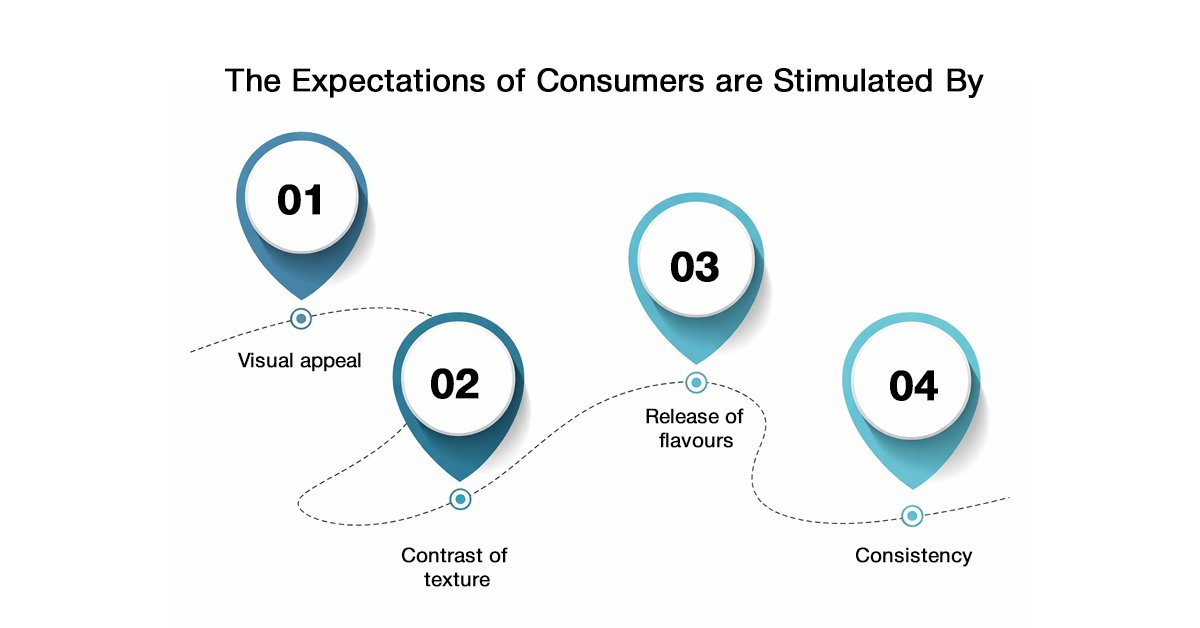 The Expectations of Consumers are Stimulated By

01

Visual appeal

02

Contrast of texture

03

Release of flavours

04

Consistency